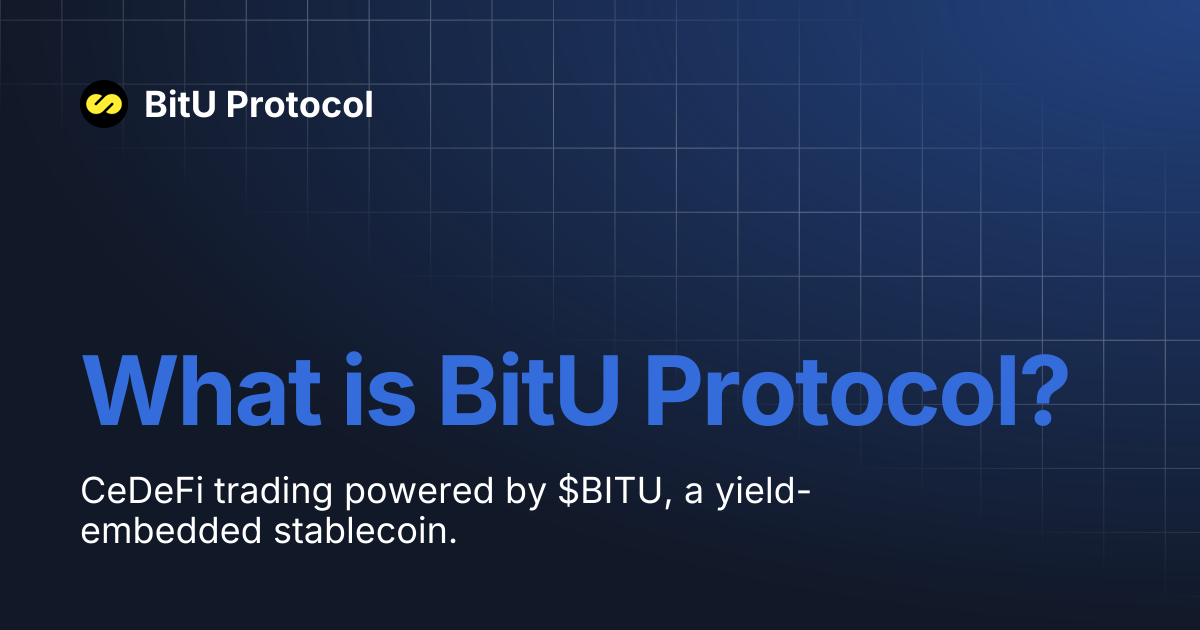 BitU Protocol

What is BitU Protocol?

CeDeFi trading powered by \$BITU, a yield-embedded stablecoin.